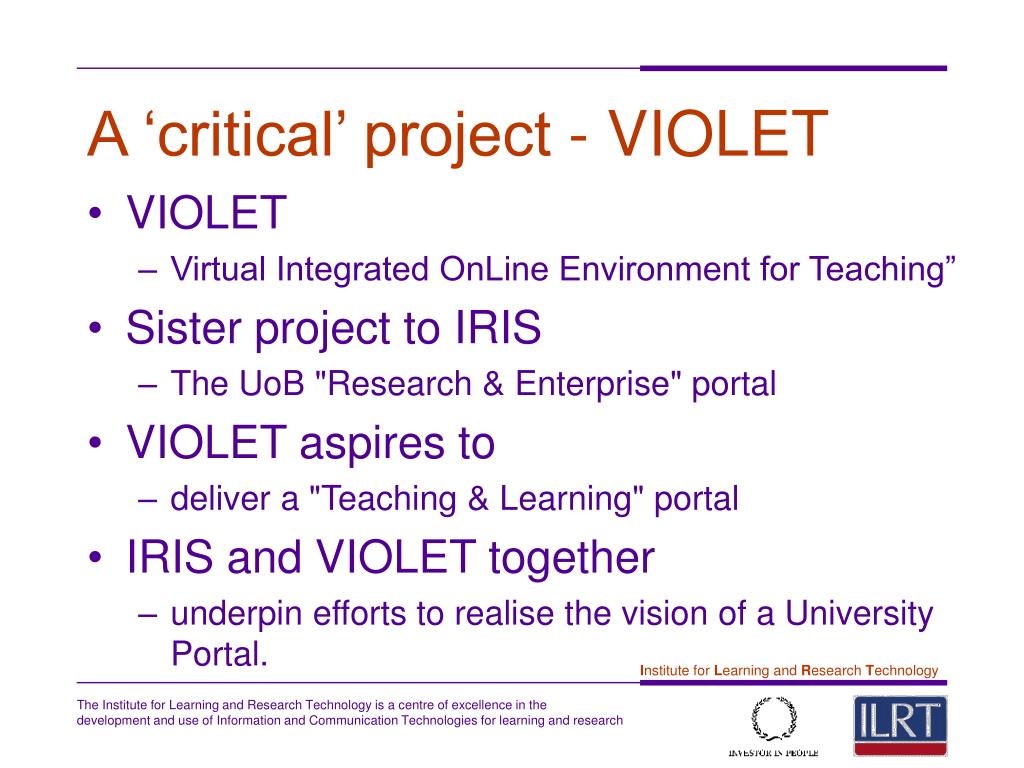 A ‘critical’ project - VIOLET

• VIOLET
– Virtual Integrated OnLine Environment for Teaching”

• Sister project to IRIS
– The UoB "Research & Enterprise" portal

• VIOLET aspires to
– deliver a "Teaching & Learning" portal

• IRIS and VIOLET together
– underpin efforts to realise the vision of a University Portal.

Institute for Learning and Research Technology

The Institute for Learning and Research Technology is a centre of excellence in the development and use of Information and Communication Technologies for learning and research

INVESTOR IN PEOPLE

ILRT